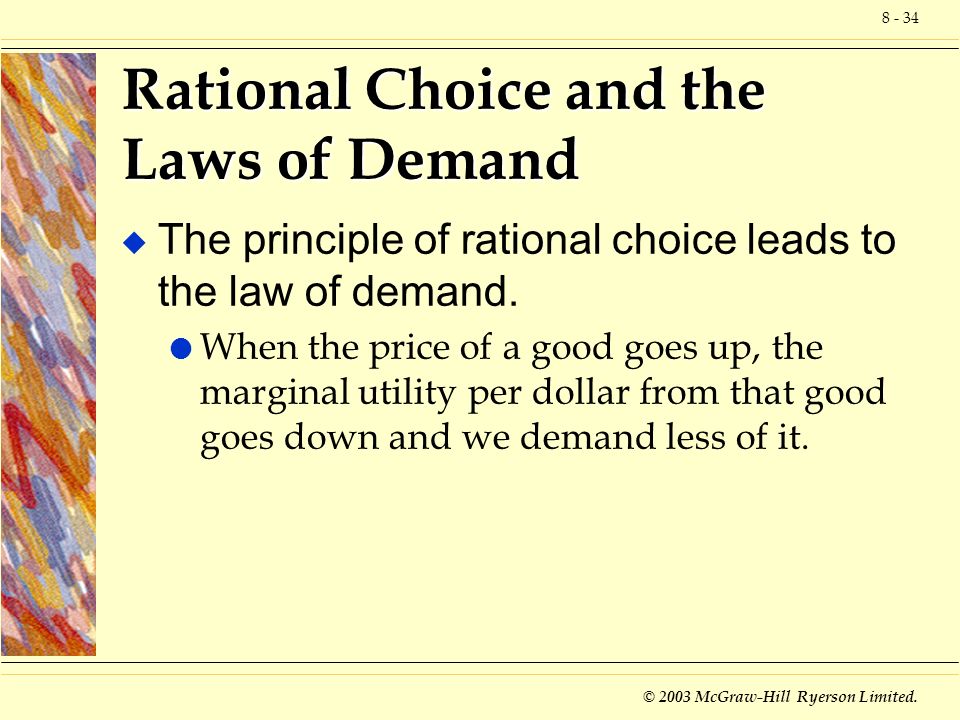 8 - 34

Rational Choice and the Laws of Demand

The principle of rational choice leads to the law of demand.

When the price of a good goes up, the marginal utility per dollar from that good goes down and we demand less of it.

© 2003 McGraw-Hill Ryerson Limited.